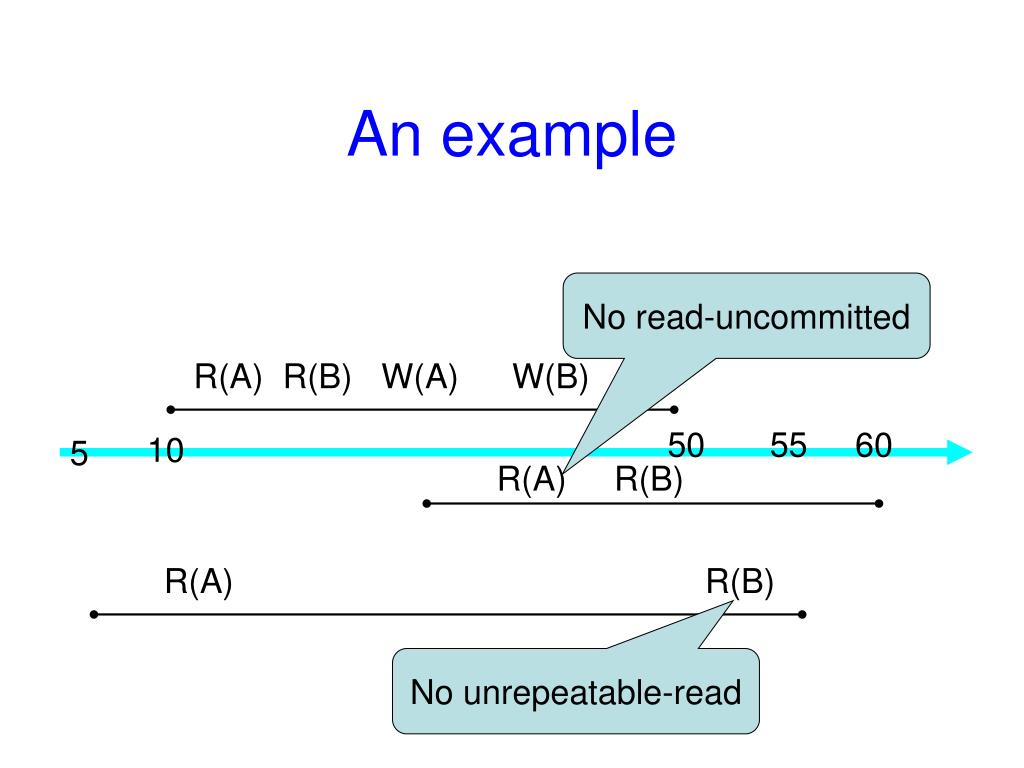 An example

No read-uncommitted

R(A) R(B) W(A) W(B)

5 10 50 55 60

R(A) R(B)

R(A) R(B)

No unrepeatable-read